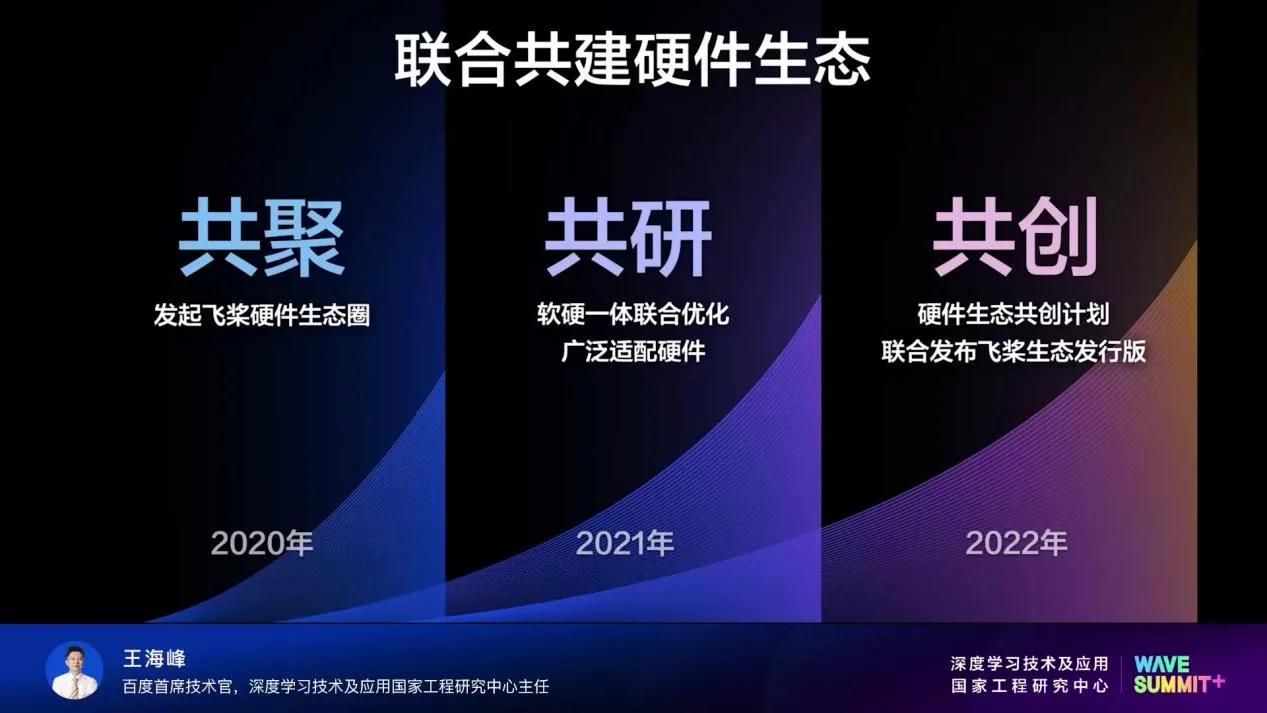 联合共建硬件生态

共聚
发起飞桨硬件生态圈
2020年

共研
软硬一体联合优化
广泛适配硬件
2021年

共创
硬件生态共创计划
联合发布飞桨生态发行版
2022年

王海峰
百度首席技术官，深度学习技术及应用国家工程研究中心主任

深度学习技术及应用
国家工程研究中心

WAVE
SUMMIT+